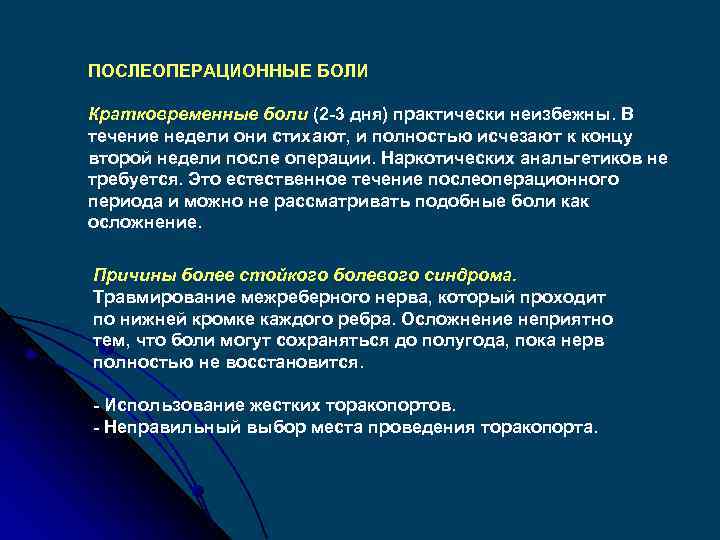 ПОСЛЕОПЕРАЦИОННЫЕ БОЛИ

Кратковременные боли (2-3 дня) практически неизбежны. В течение недели они стихают, и полностью исчезают к концу второй недели после операции. Наркотических анальгетиков не требуется. Это естественное течение послеоперационного периода и можно не рассматривать подобные боли как осложнение.

Причины более стойкого болевого синдрома.
Травмирование межреберного нерва, который проходит по нижней кромке каждого ребра. Осложнение неприятно тем, что боли могут сохраняться до полугода, пока нерв полностью не восстановится.

- Использование жестких торакопортов.
- Неправильный выбор места проведения торакопорта.